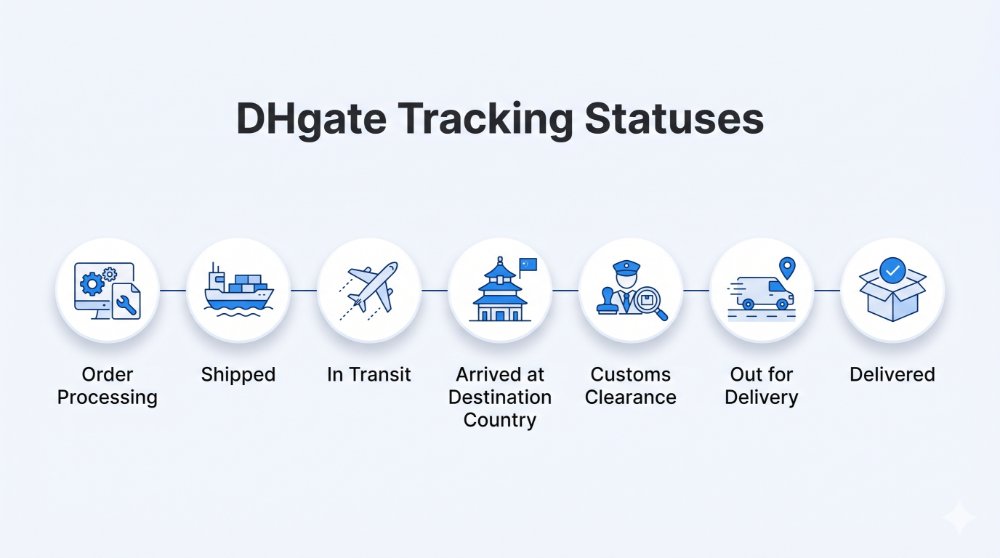 DHgate Tracking Statuses

Order Processing

Shipped

In Transit

Arrived at Destination Country

Customs Clearance

Out for Delivery

Delivered